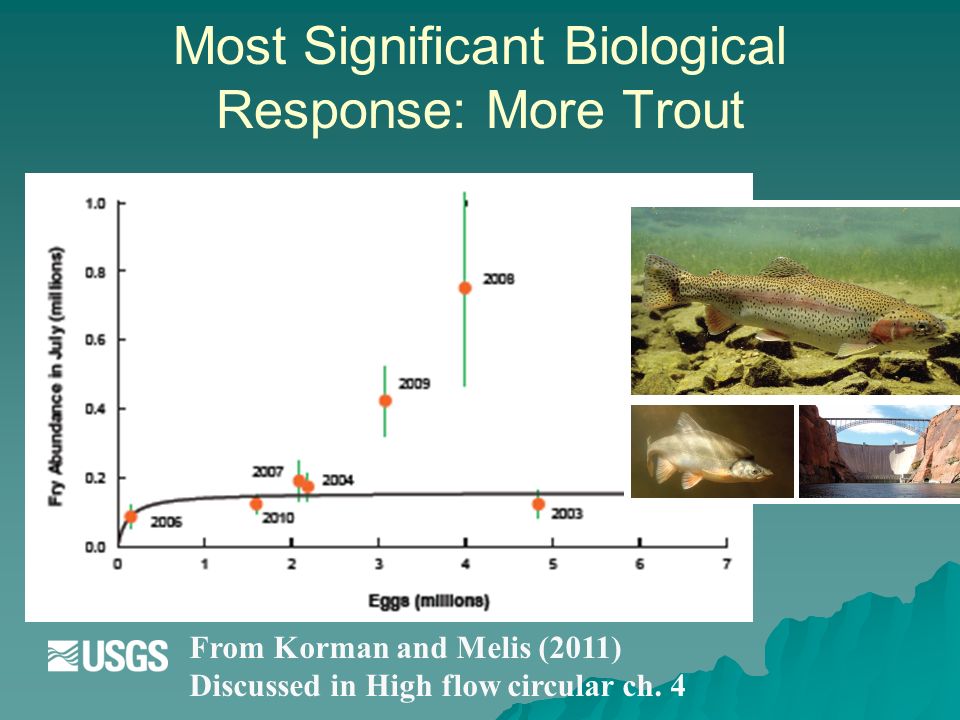 Most Significant Biological Response: More Trout

Fry Abundance in July (millions)

1.0
0.8
0.6
0.4
0.2
0.0

2008
2009
2007
2004
2006
2010
2003

0 1 2 3 4 5 6 7

Eggs (millions)

USGS

From Korman and Melis (2011)
Discussed in High flow circular ch. 4